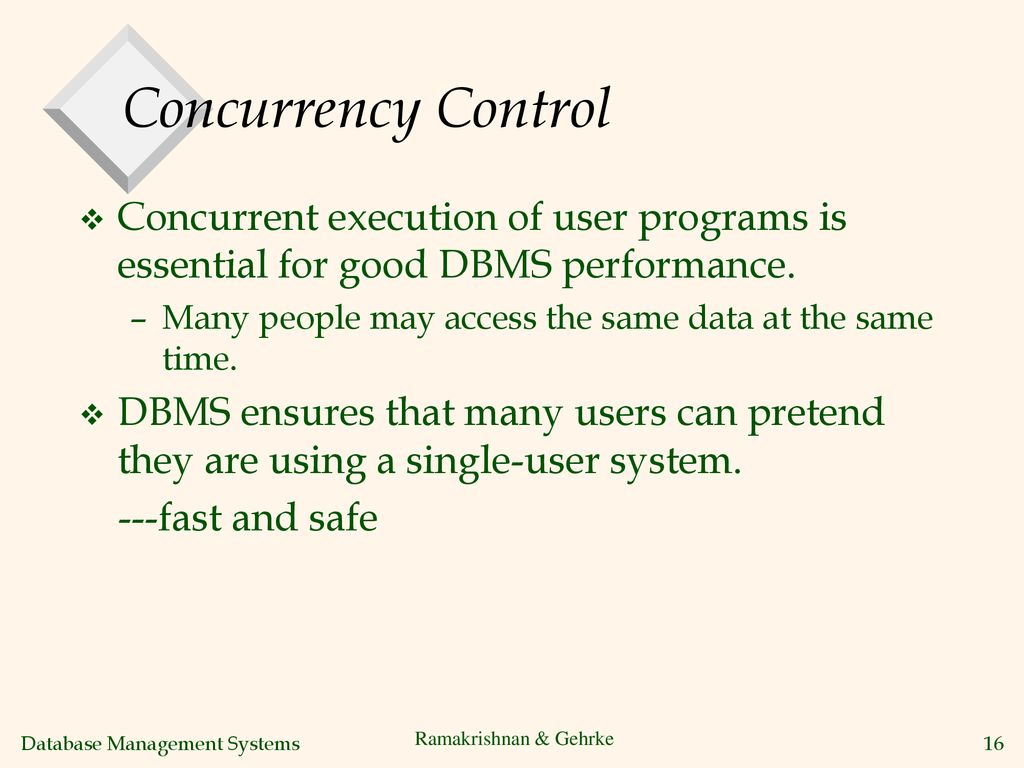 Concurrency Control

❖ Concurrent execution of user programs is essential for good DBMS performance.

– Many people may access the same data at the same time.

❖ DBMS ensures that many users can pretend they are using a single-user system.

---fast and safe

Database Management Systems

Ramakrishnan & Gehrke

16